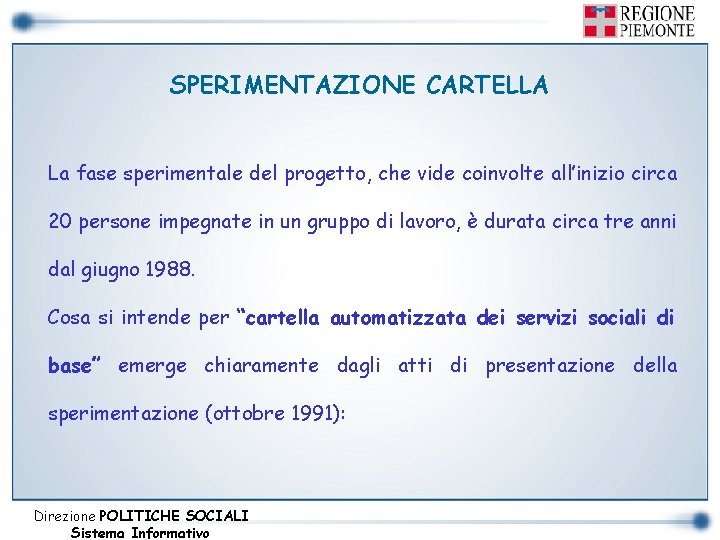 REGIONE PIEMONTE

SPERIMENTAZIONE CARTELLA

La fase sperimentale del progetto, che vide coinvolte all'inizio circa 20 persone impegnate in un gruppo di lavoro, è durata circa tre anni dal giugno 1988.

Cosa si intende per "cartella automatizzata dei servizi sociali di base" emerge chiaramente dagli atti di presentazione della sperimentazione (ottobre 1991):

Direzione POLITICHE SOCIALI
Sistema Informativo